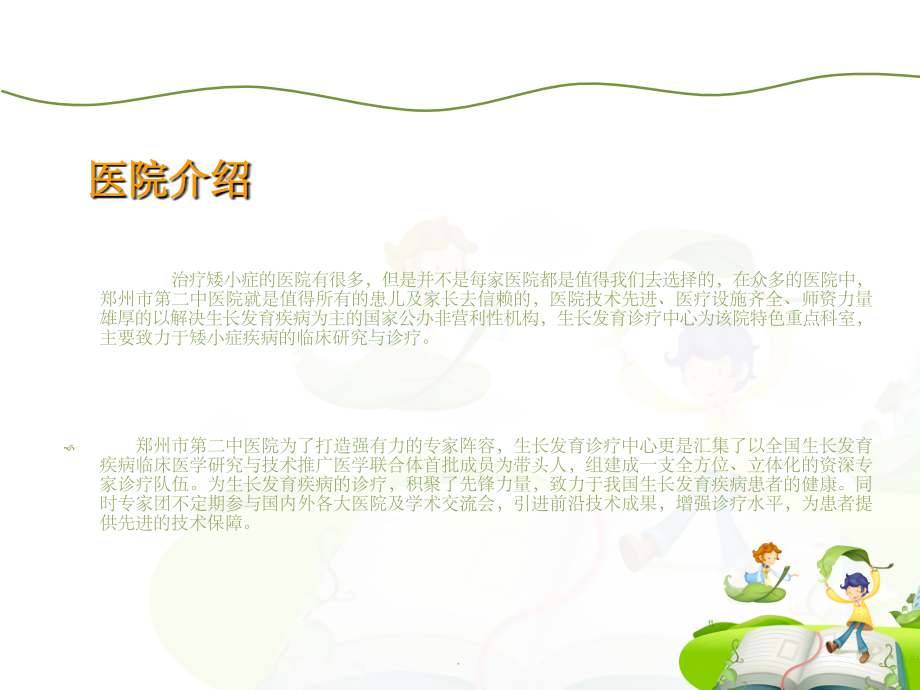 医院介绍

治疗矮小症的医院有很多，但是并不是每家医院都是值得我们去选择的，在众多的医院中，郑州市第二中医院就是值得所有的患儿及家长去信赖的，医院技术先进、医疗设施齐全、师资力量雄厚的以解决生长发育疾病为主的国家公办非营利性机构，生长发育诊疗中心为该院特色重点科室，主要致力于矮小症疾病的临床研究与诊疗。

郑州市第二中医院为了打造强有力的专家阵容，生长发育诊疗中心更是汇集了以全国生长发育疾病临床医学研究与技术推广医学联合体首批成员为带头人，组建成一支全方位、立体化的资深专家诊疗队伍。为生长发育疾病的诊疗，积聚了先锋力量，致力于我国生长发育疾病患者的健康。同时专家团不定期参与国内外各大医院及学术交流会，引进前沿技术成果，增强诊疗水平，为患者提供先进的技术保障。